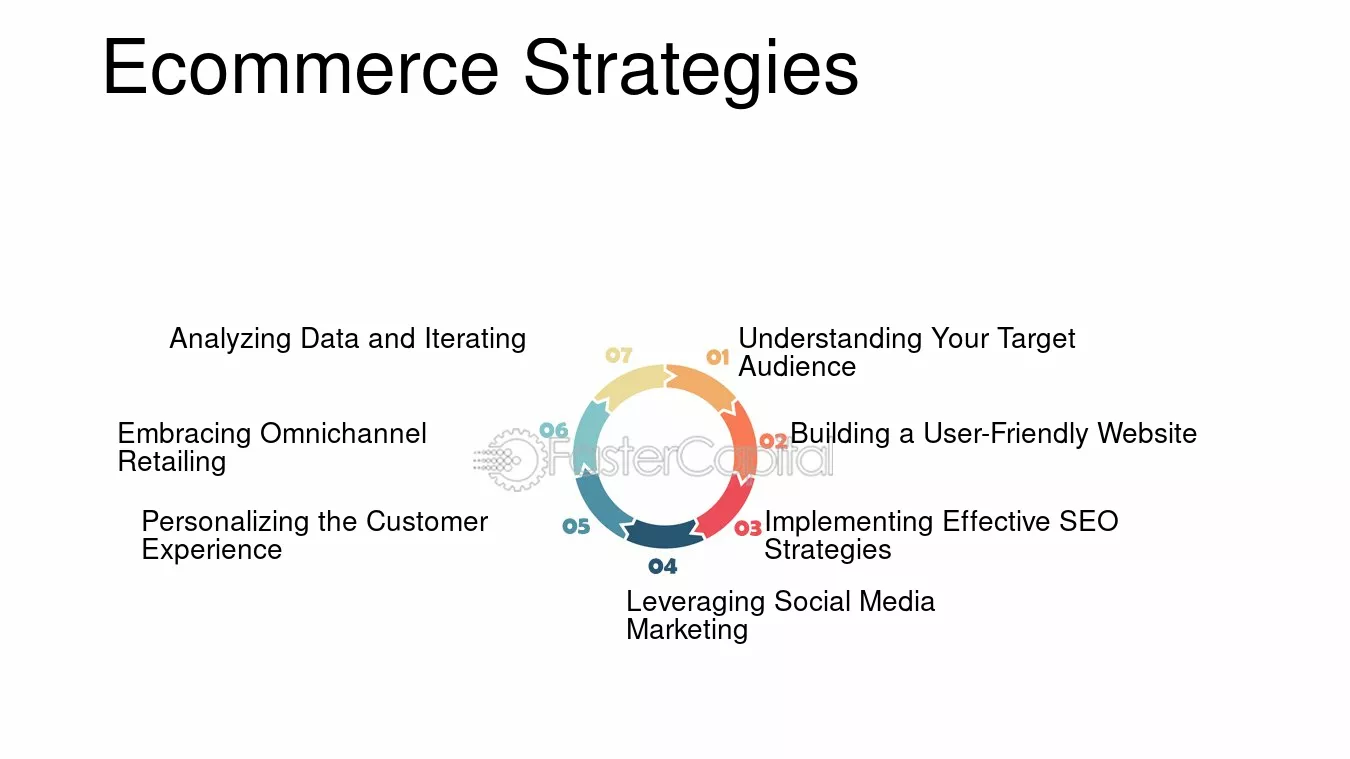 Ecommerce Strategies

01 Understanding Your Target Audience

02 Building a User-Friendly Website

03 Implementing Effective SEO Strategies

04 Leveraging Social Media Marketing

05 Personalizing the Customer Experience

06 Embracing Omnichannel Retailing

07 Analyzing Data and Iterating

FasterCapital